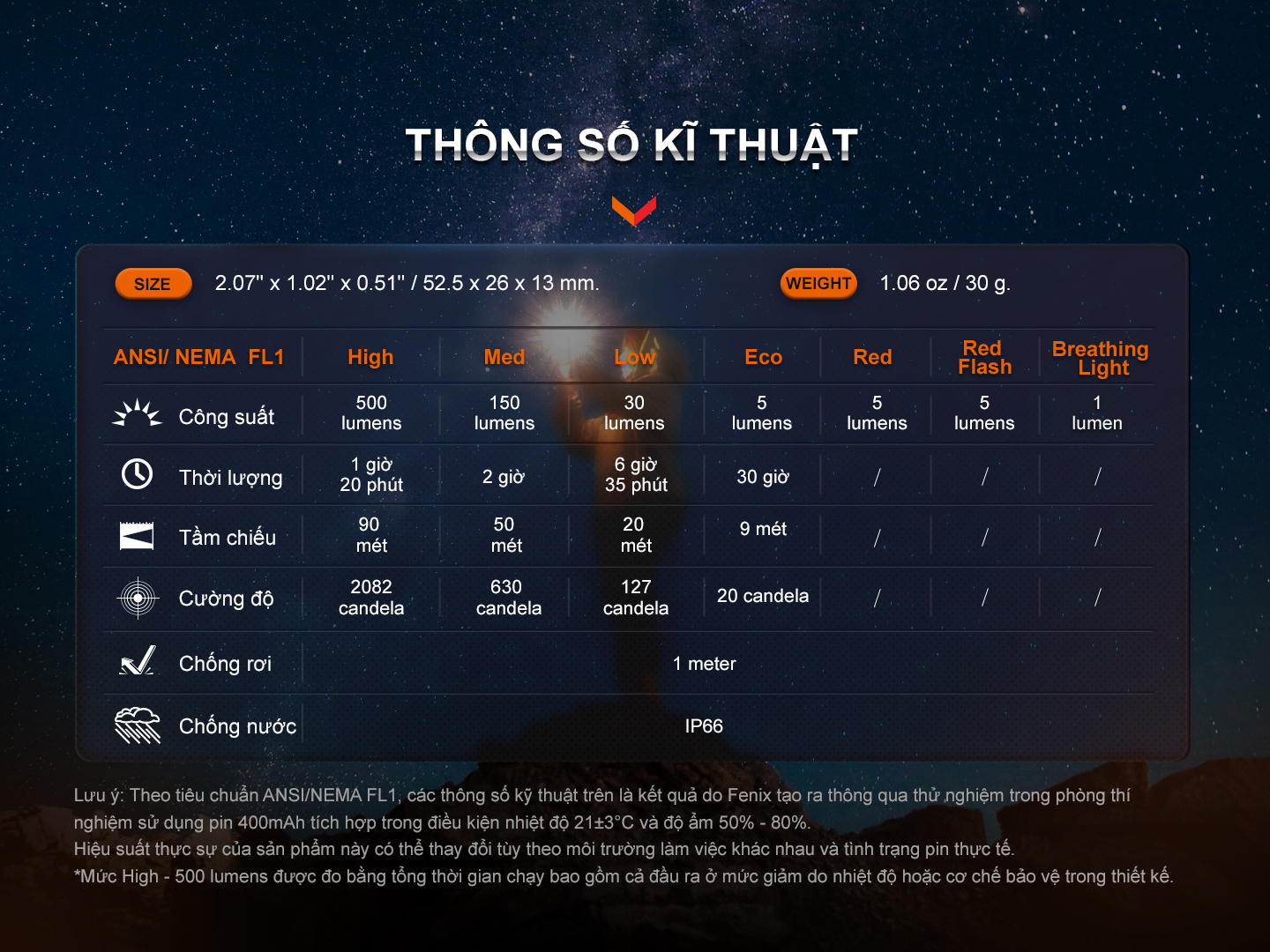 THÔNG SỐ KĨ THUẬT

SIZE 2.07" x 1.02" x 0.51" / 52.5 x 26 x 13 mm.

WEIGHT 1.06 oz / 30 g.

| ANSI/ NEMA FL1 | High | Med | Low | Eco | Red | Red Flash | Breathing Light |
|---|---|---|---|---|---|---|---|
| Công suất | 500 lumens | 150 lumens | 30 lumens | 5 lumens | 5 lumens | 5 lumens | 1 lumen |
| Thời lượng | 1 giờ 20 phút | 2 giờ | 6 giờ 35 phút | 30 giờ | / | / | / |
| Tầm chiếu | 90 mét | 50 mét | 20 mét | 9 mét | / | / | / |
| Cường độ | 2082 candela | 630 candela | 127 candela | 20 candela | / | / | / |
| Chống rơi | 1 meter | | | | | | |
| Chống nước | IP66 | | | | | | |

Lưu ý: Theo tiêu chuẩn ANSI/NEMA FL1, các thông số kỹ thuật trên là kết quả do Fenix tạo ra thông qua thử nghiệm trong phòng thí nghiệm sử dụng pin 400mAh tích hợp trong điều kiện nhiệt độ 21±3°C và độ ẩm 50% - 80%.
Hiệu suất thực sự của sản phẩm này có thể thay đổi tùy theo môi trường làm việc khác nhau và tình trạng pin thực tế.
*Mức High - 500 lumens được đo bằng tổng thời gian chạy bao gồm cả đầu ra ở mức giảm do nhiệt độ hoặc cơ chế bảo vệ trong thiết kế.